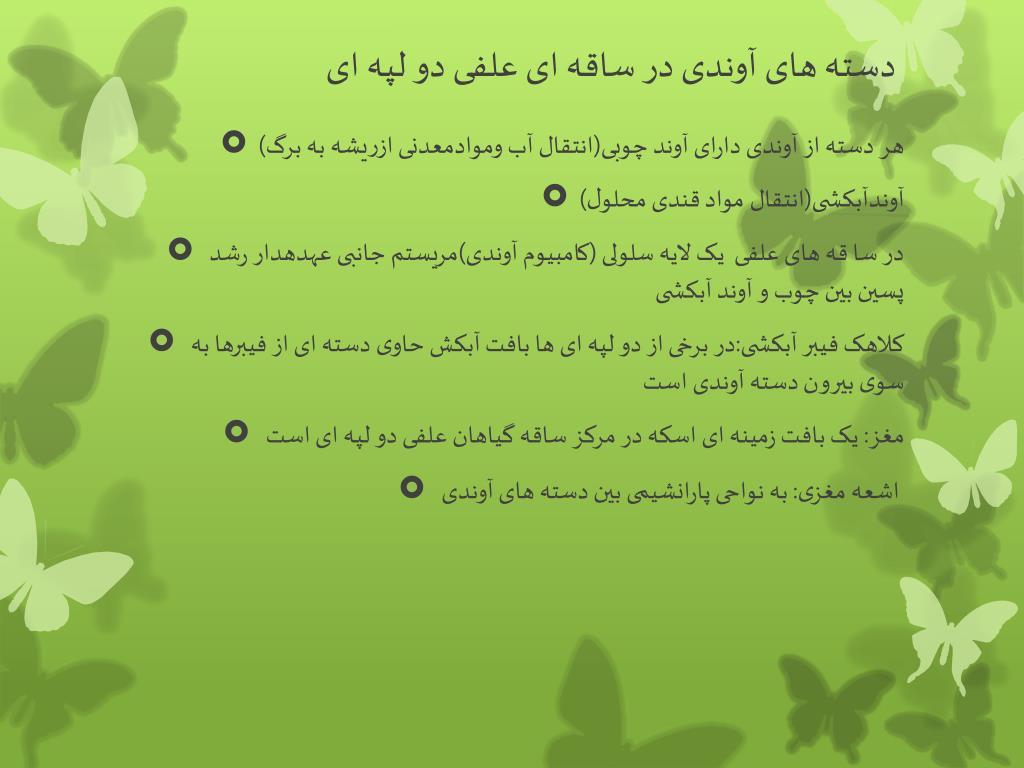 دسته های آوندی در ساقه ای علفی دو لپه ای

هر دسته از آوندی دارای آوند چوبی(انتقال آب وموادمعدنی ازریشه به برگ)

آوندآبکشی(انتقال مواد قندی محلول)

در سا قه های علفی یک لایه سلولی (کامبیوم آوندی)مریستم جانبی عهدهدار رشد پسین بین چوب و آوند آبکشی

کلاهک فیبر آبکشی:در برخی از دو لپه ای ها بافت آبکش حاوی دسته ای از فیبرها به سوی بیرون دسته آوندی است

مغز: یک بافت زمینه ای اسکه در مرکز ساقه گیاهان علفی دو لپه ای است

اشعه مغزی: به نواحی پارانشیمی بین دسته های آوندی